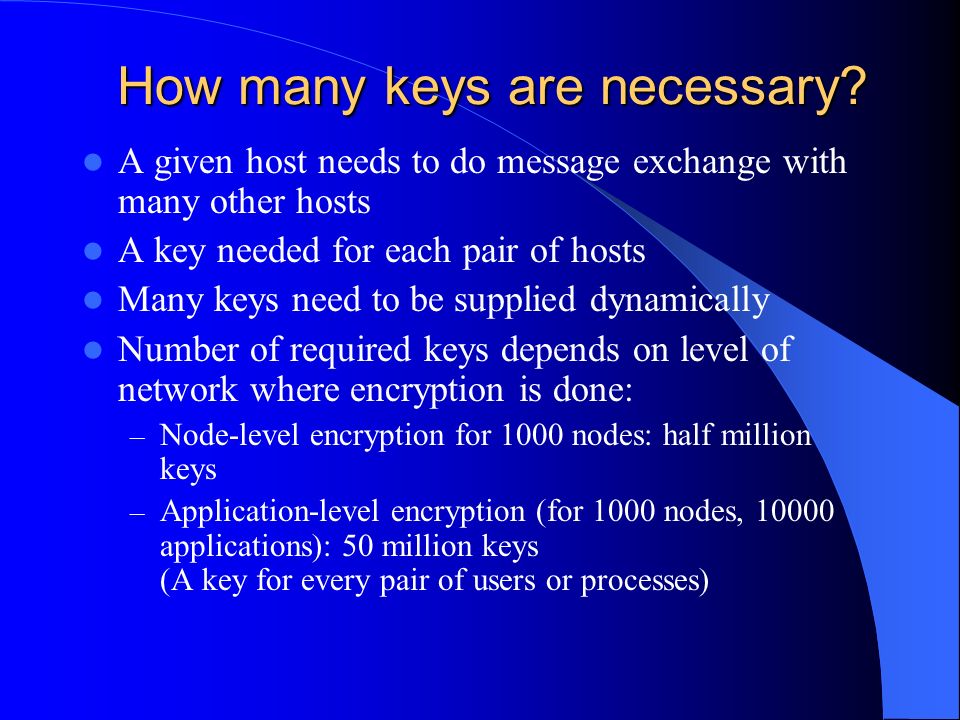 How many keys are necessary?

- A given host needs to do message exchange with many other hosts
- A key needed for each pair of hosts
- Many keys need to be supplied dynamically
- Number of required keys depends on level of network where encryption is done:
  – Node-level encryption for 1000 nodes: half million keys
  – Application-level encryption (for 1000 nodes, 10000 applications): 50 million keys
  (A key for every pair of users or processes)